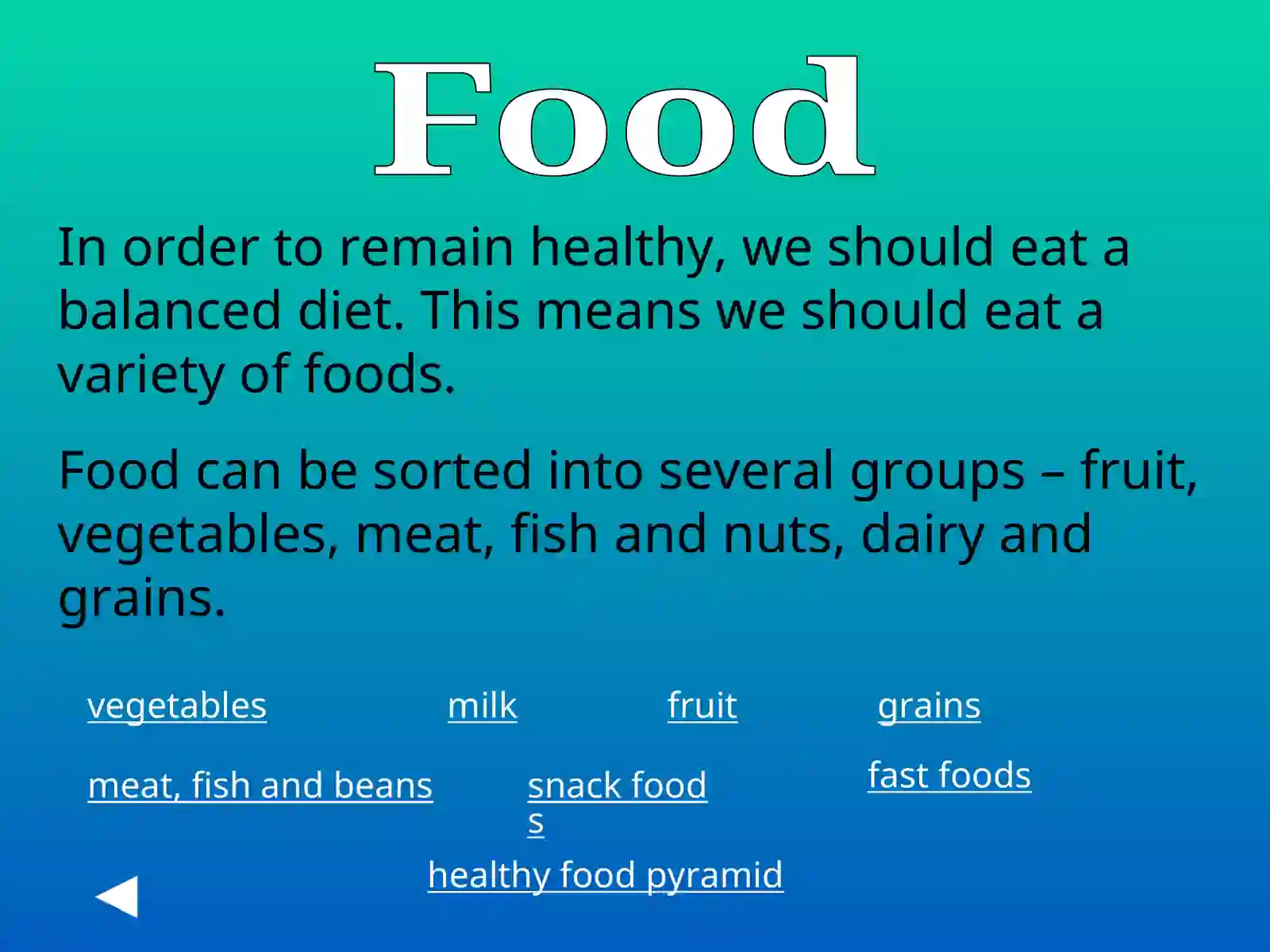 Food

In order to remain healthy, we should eat a balanced diet. This means we should eat a variety of foods.

Food can be sorted into several groups – fruit, vegetables, meat, fish and nuts, dairy and grains.

vegetables

milk

fruit

grains

meat, fish and beans

snack foods

fast foods

healthy food pyramid